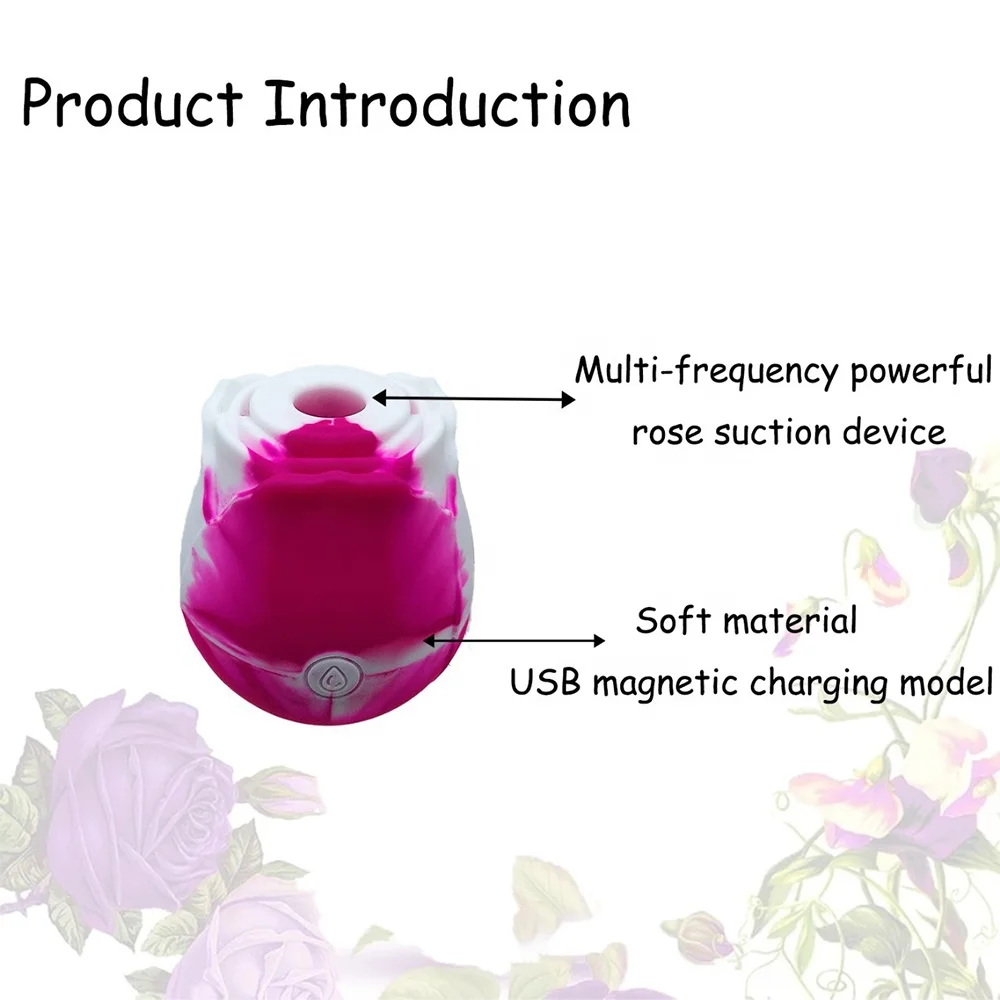 Product Introduction

Multi-frequency powerful rose suction device

Soft material
USB magnetic charging model